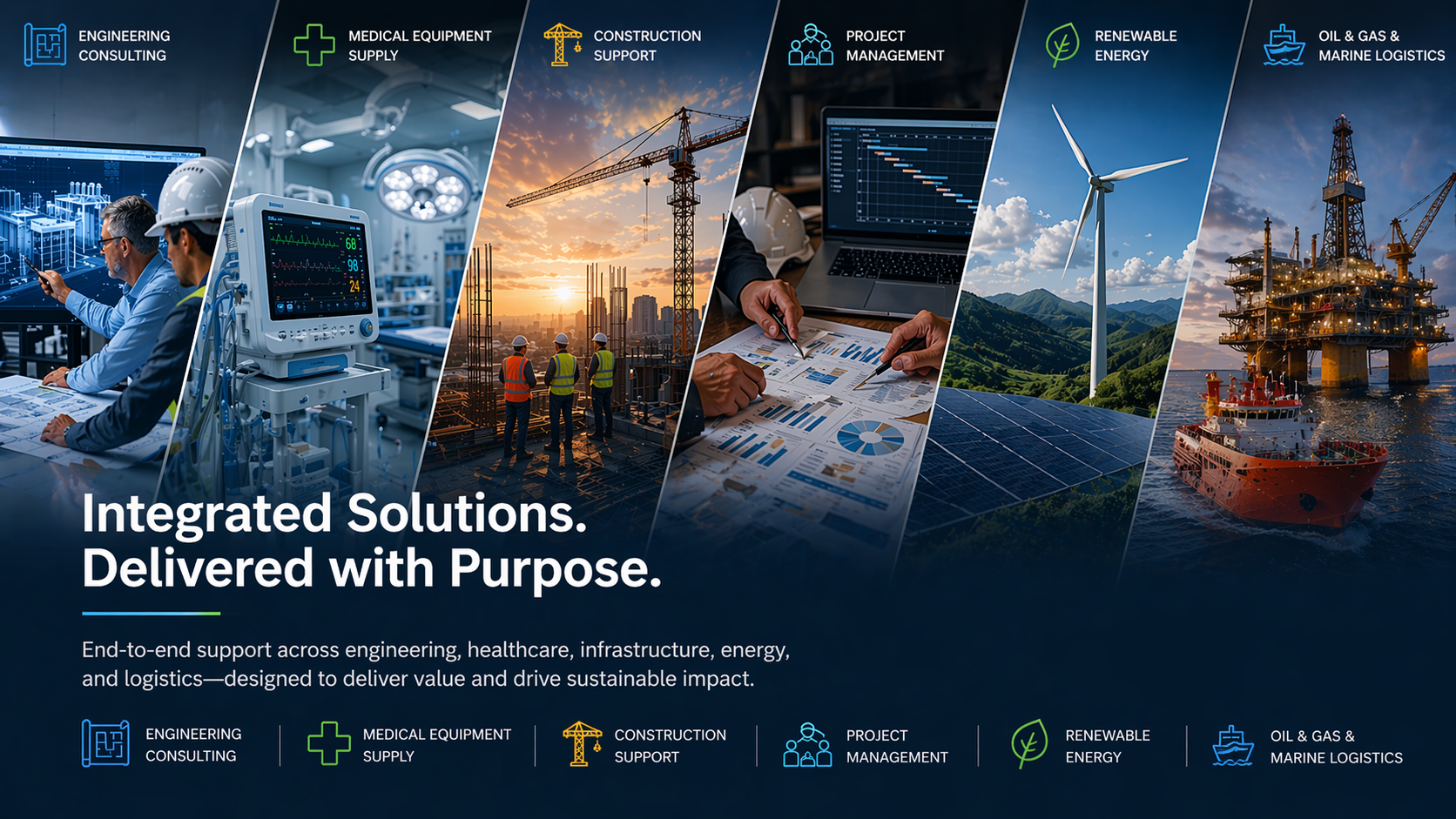 ENGINEERING CONSULTING

MEDICAL EQUIPMENT SUPPLY

CONSTRUCTION SUPPORT

PROJECT MANAGEMENT

RENEWABLE ENERGY

OIL & GAS & MARINE LOGISTICS

68
98
24

Integrated Solutions.
Delivered with Purpose.

End-to-end support across engineering, healthcare, infrastructure, energy, and logistics—designed to deliver value and drive sustainable impact.

ENGINEERING CONSULTING

MEDICAL EQUIPMENT SUPPLY

CONSTRUCTION SUPPORT

PROJECT MANAGEMENT

RENEWABLE ENERGY

OIL & GAS & MARINE LOGISTICS